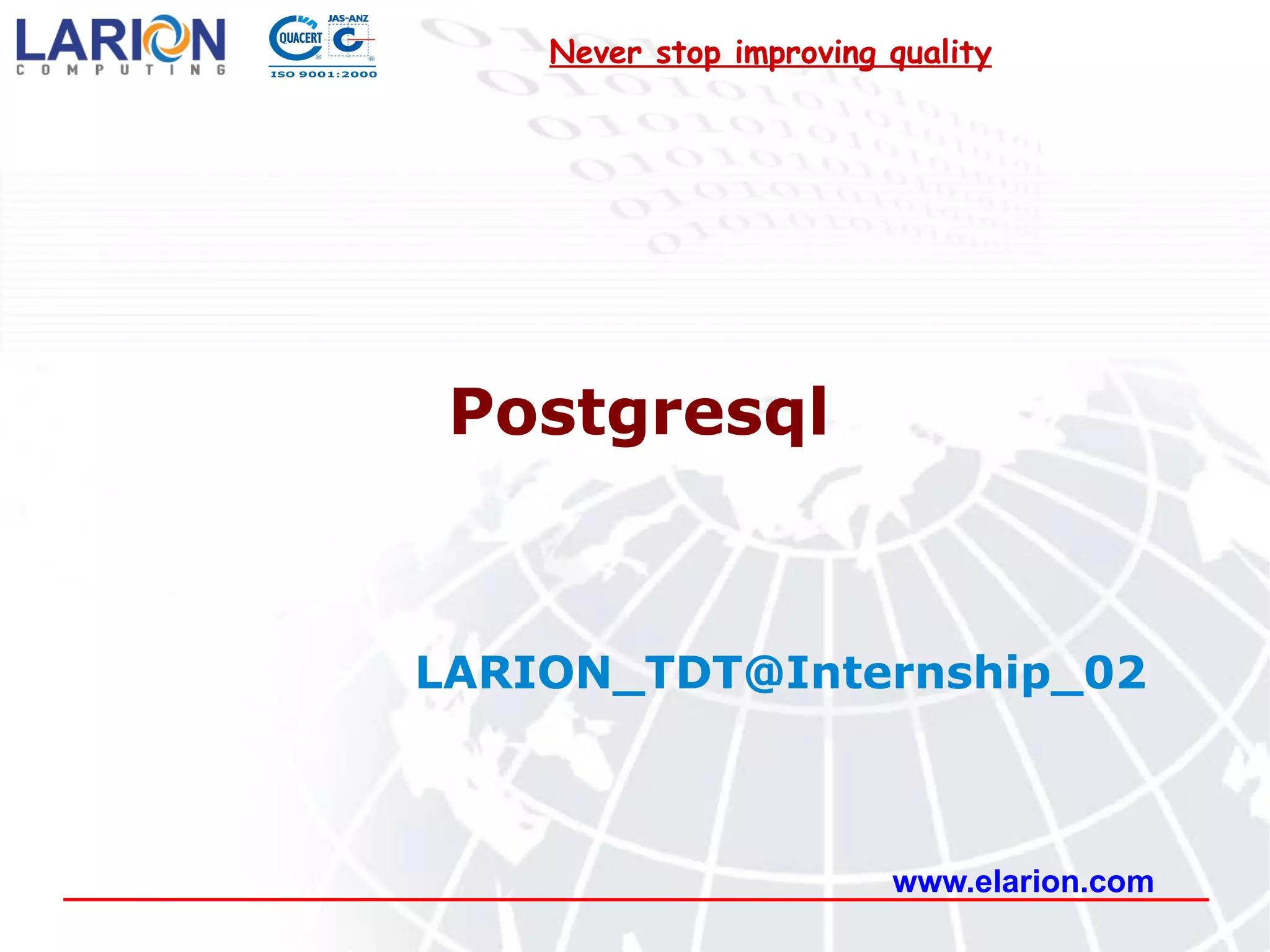 LARION COMPUTING

QUACERT JAS-ANZ ISO 9001:2000

Never stop improving quality

Postgresql

LARION_TDT@Internship_02

www.elarion.com